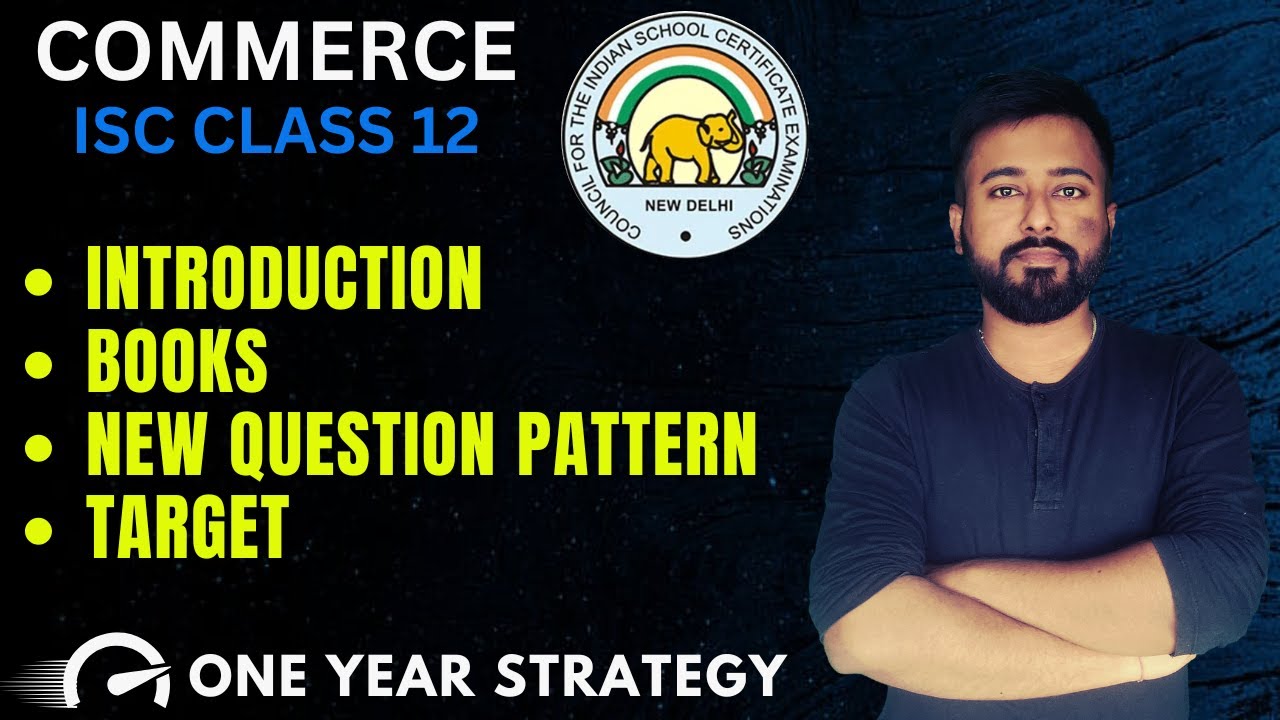 COMMERCE
ISC CLASS 12

COUNCIL FOR THE INDIAN SCHOOL CERTIFICATE EXAMINATIONS
NEW DELHI

• INTRODUCTION
• BOOKS
• NEW QUESTION PATTERN
• TARGET

ONE YEAR STRATEGY